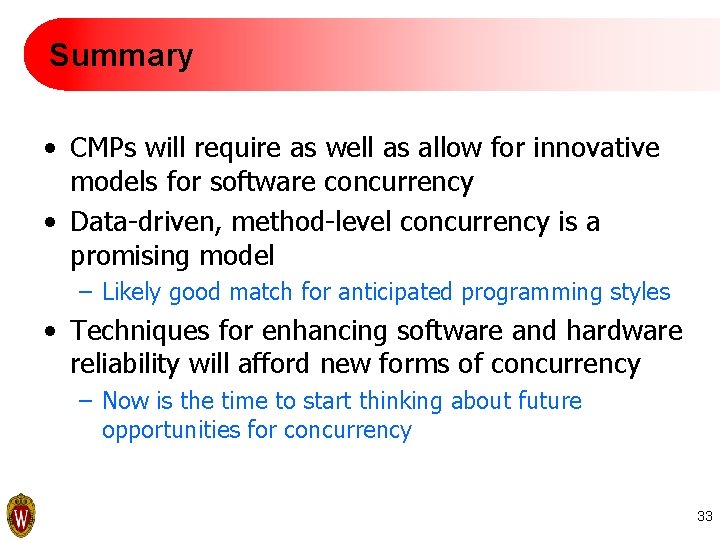 Summary

• CMPs will require as well as allow for innovative models for software concurrency
• Data-driven, method-level concurrency is a promising model
 – Likely good match for anticipated programming styles
• Techniques for enhancing software and hardware reliability will afford new forms of concurrency
 – Now is the time to start thinking about future opportunities for concurrency

W

33